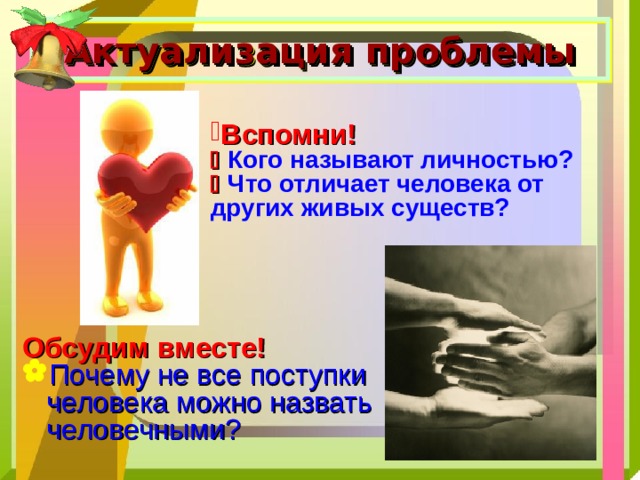 Актуализация проблемы

Вспомни!
Кого называют личностью?
Что отличает человека от других живых существ?

Обсудим вместе!
Почему не все поступки человека можно назвать человечными?